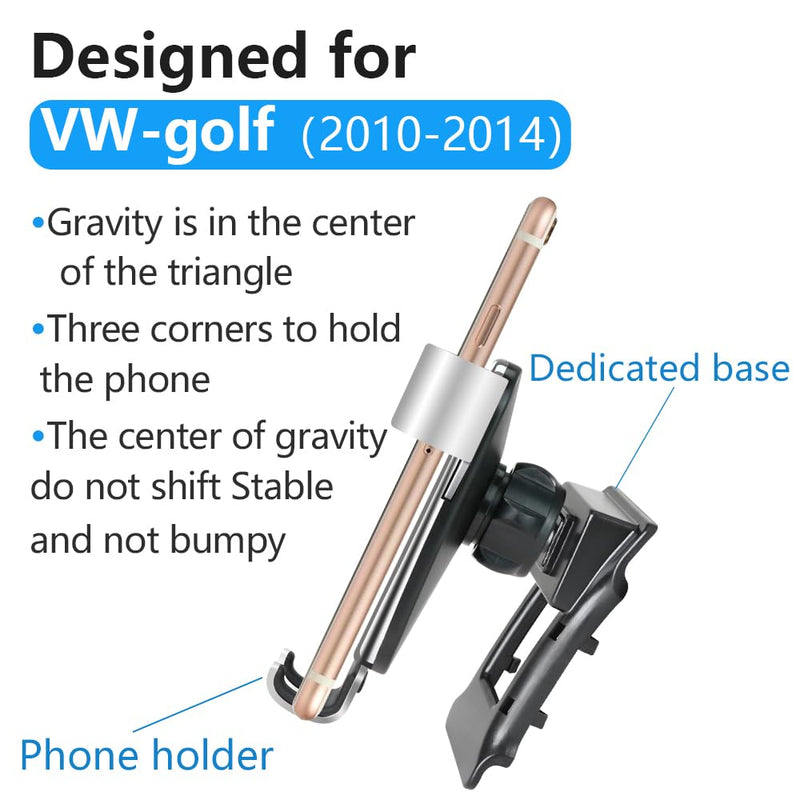 Designed for
VW-golf (2010-2014)

•Gravity is in the center of the triangle

•Three corners to hold the phone

•The center of gravity do not shift Stable and not bumpy

Dedicated base

Phone holder